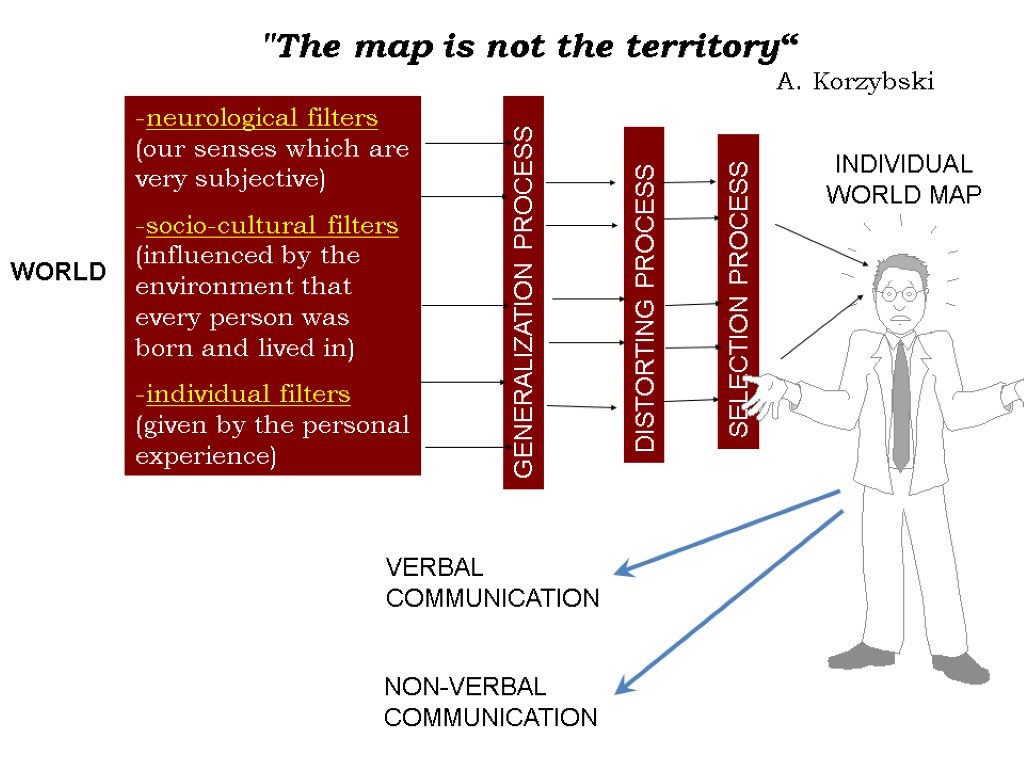 "The map is not the territory“

A. Korzybski

WORLD

-neurological filters (our senses which are very subjective)

-socio-cultural filters (influenced by the environment that every person was born and lived in)

-individual filters (given by the personal experience)

GENERALIZATION PROCESS

DISTORTING PROCESS

SELECTION PROCESS

INDIVIDUAL WORLD MAP

VERBAL COMMUNICATION

NON-VERBAL COMMUNICATION